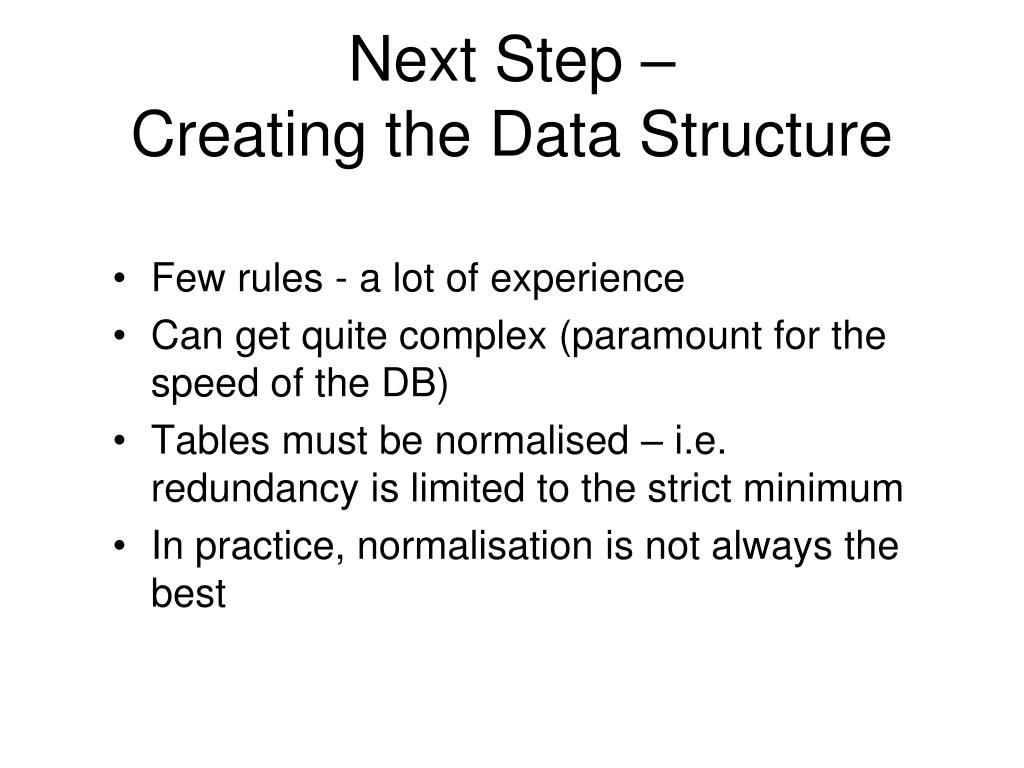 Next Step –
Creating the Data Structure

• Few rules - a lot of experience
• Can get quite complex (paramount for the speed of the DB)
• Tables must be normalised – i.e. redundancy is limited to the strict minimum
• In practice, normalisation is not always the best